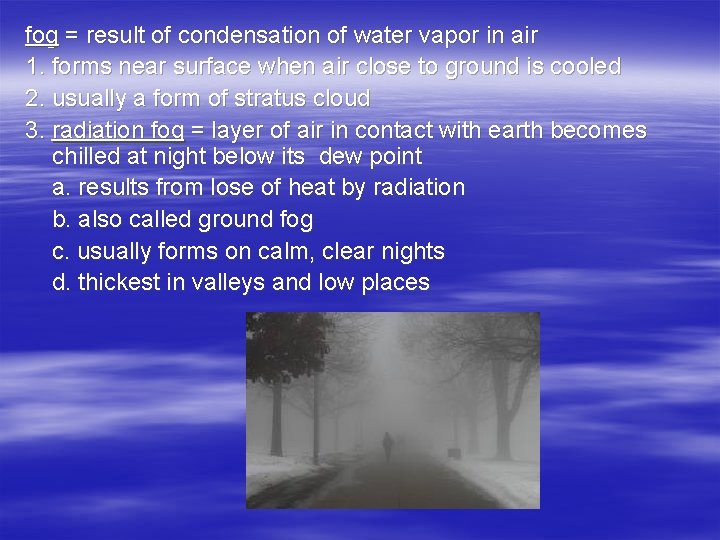 fog = result of condensation of water vapor in air
1. forms near surface when air close to ground is cooled
2. usually a form of stratus cloud
3. radiation fog = layer of air in contact with earth becomes chilled at night below its dew point
a. results from lose of heat by radiation
b. also called ground fog
c. usually forms on calm, clear nights
d. thickest in valleys and low places